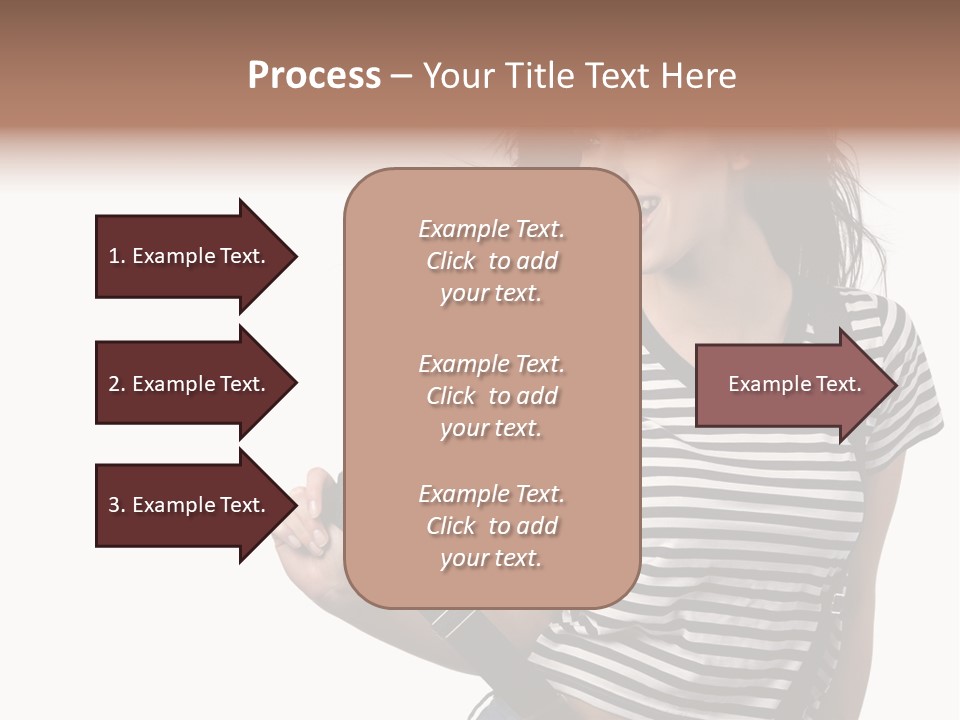 Process – Your Title Text Here

1. Example Text.

2. Example Text.

3. Example Text.

Example Text. Click to add your text.

Example Text. Click to add your text.

Example Text. Click to add your text.

Example Text.